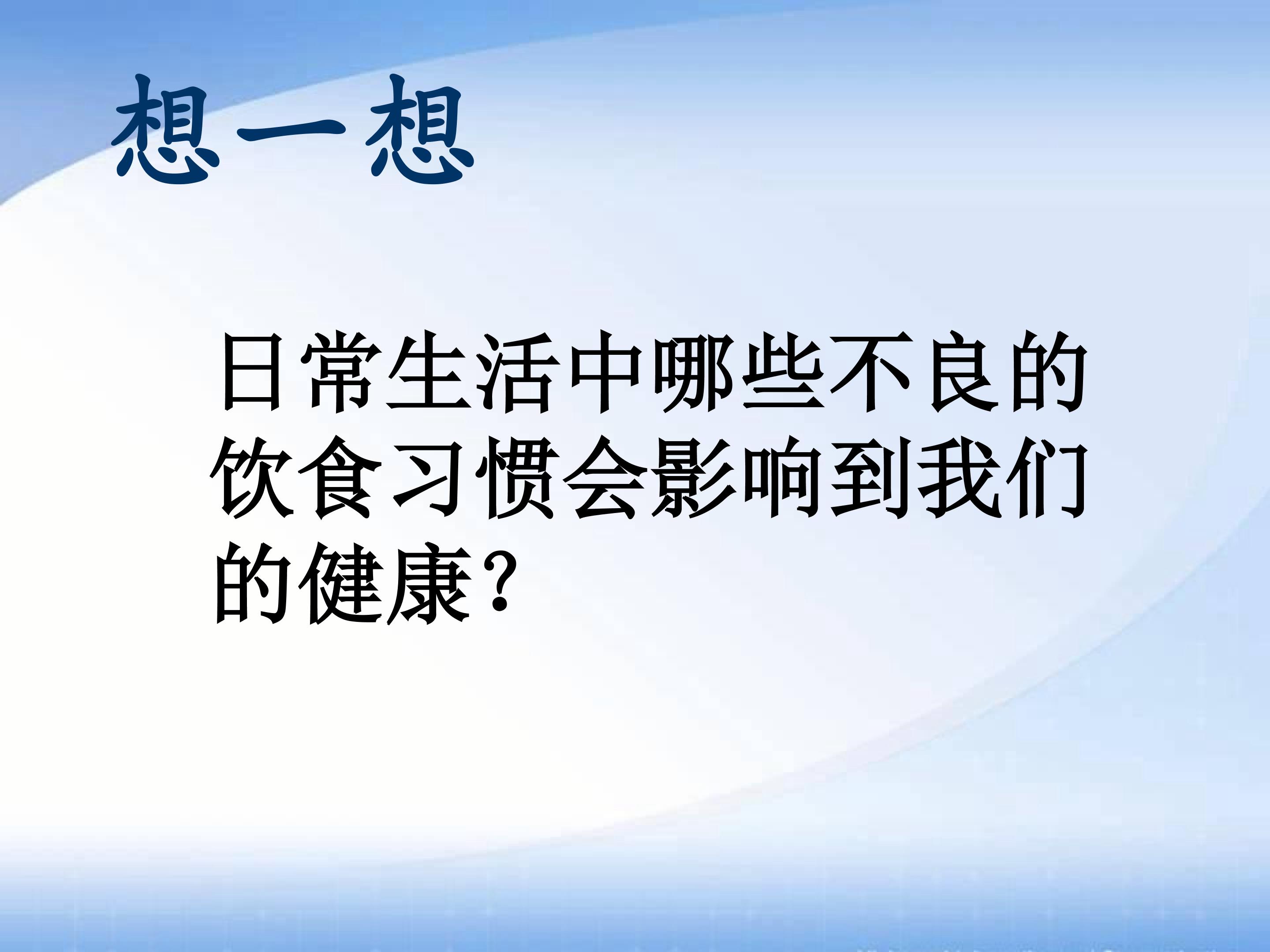 想一想

日常生活中哪些不良的饮食习惯会影响到我们的健康？